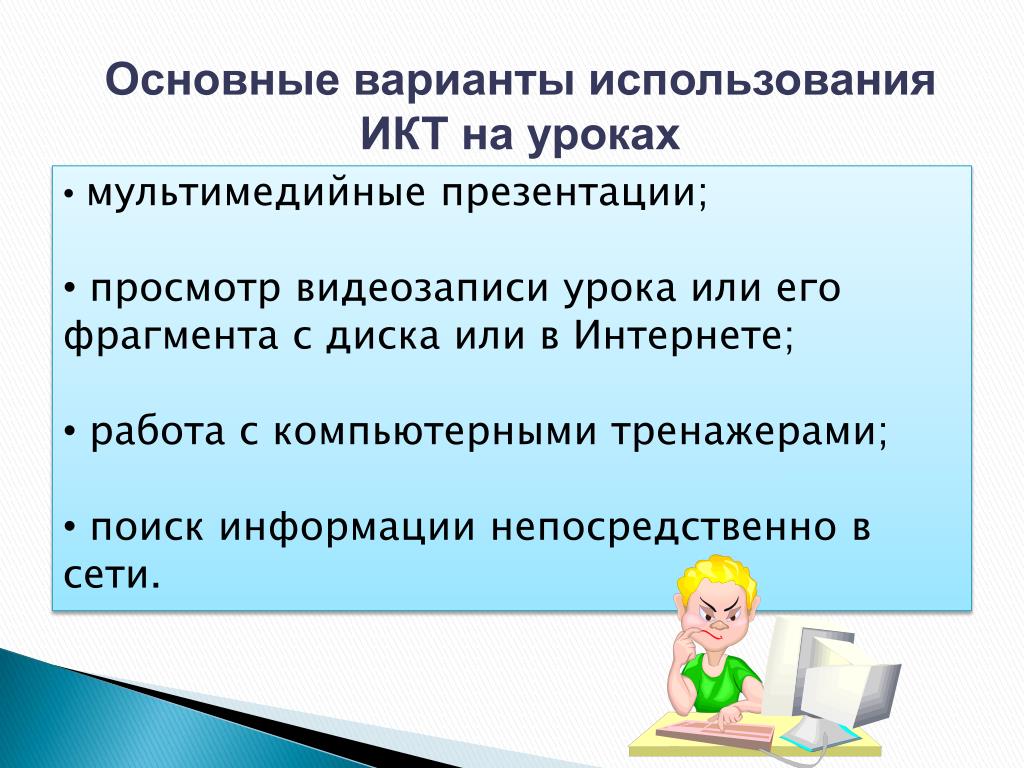 Основные варианты использования ИКТ на уроках

• мультимедийные презентации;

• просмотр видеозаписи урока или его фрагмента с диска или в Интернете;

• работа с компьютерными тренажерами;

• поиск информации непосредственно в сети.